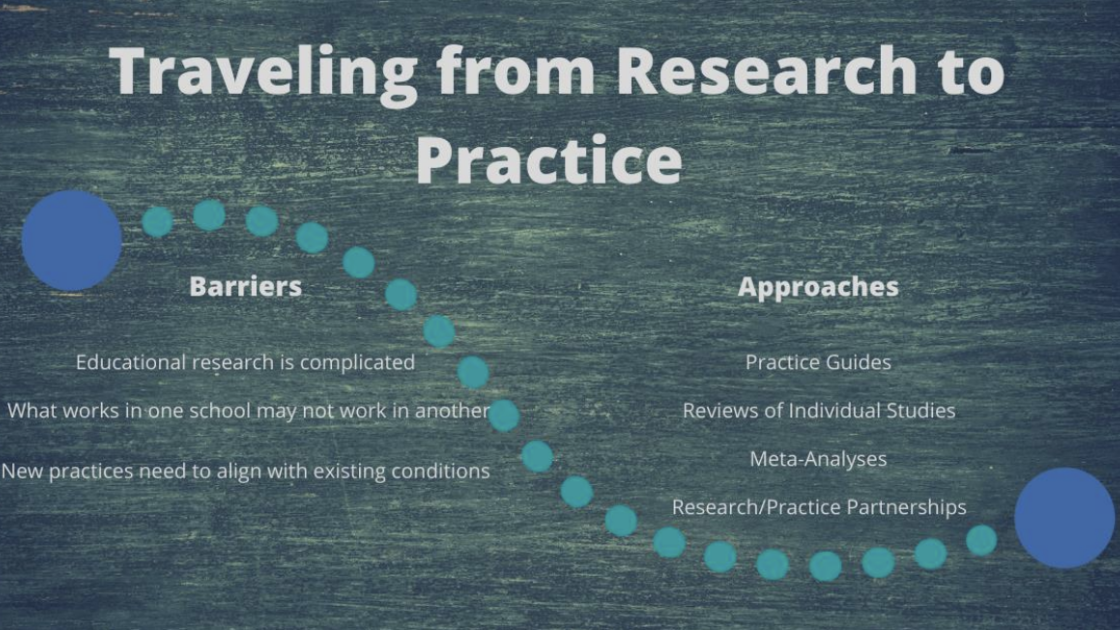 Traveling from Research to Practice

Barriers

Educational research is complicated

What works in one school may not work in another

New practices need to align with existing conditions

Approaches

Practice Guides

Reviews of Individual Studies

Meta-Analyses

Research/Practice Partnerships